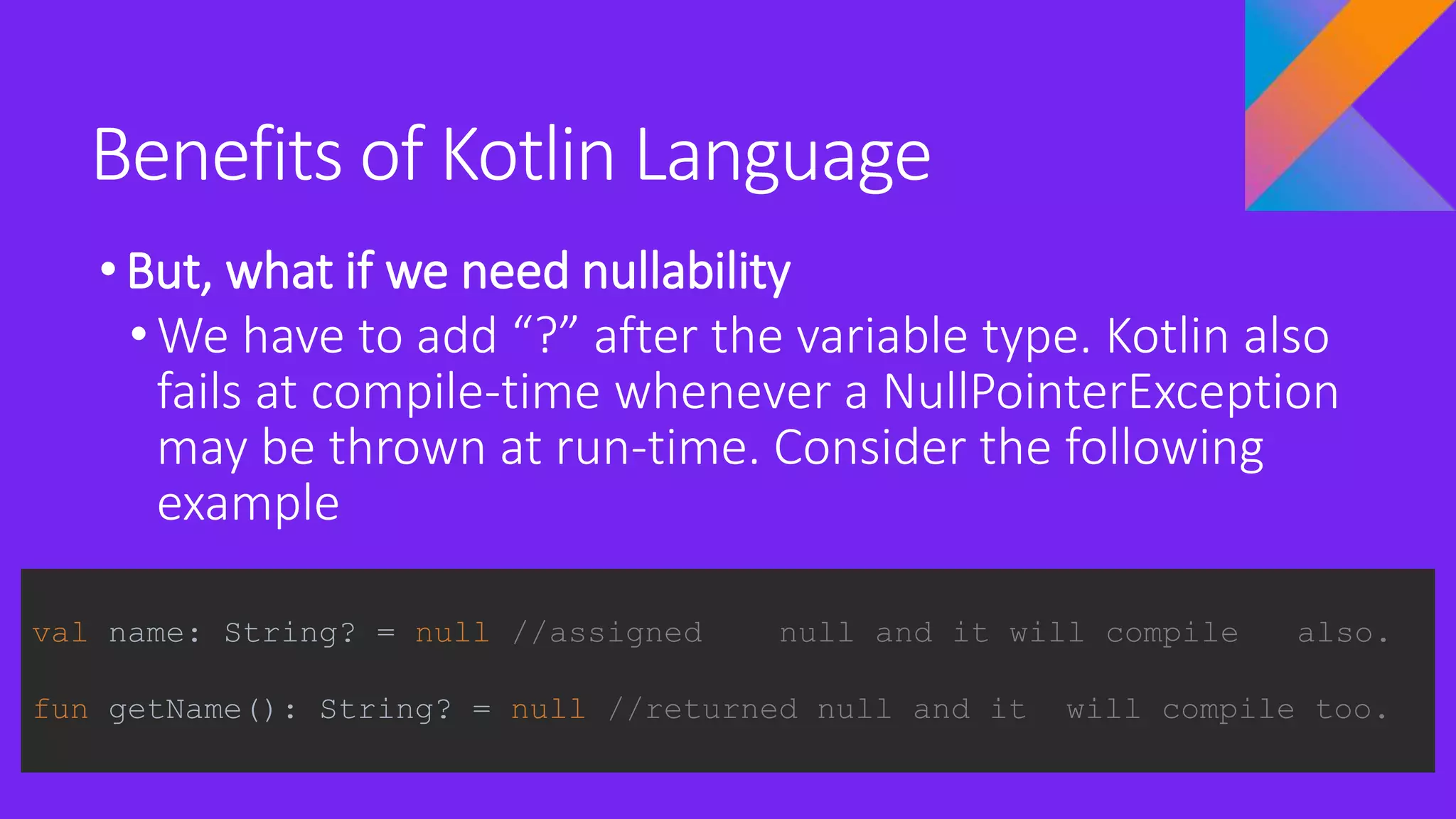 Benefits of Kotlin Language

• But, what if we need nullability
  • We have to add “?” after the variable type. Kotlin also fails at compile-time whenever a NullPointerException may be thrown at run-time. Consider the following example

val name: String? = null //assigned null and it will compile also.

fun getName(): String? = null //returned null and it will compile too.